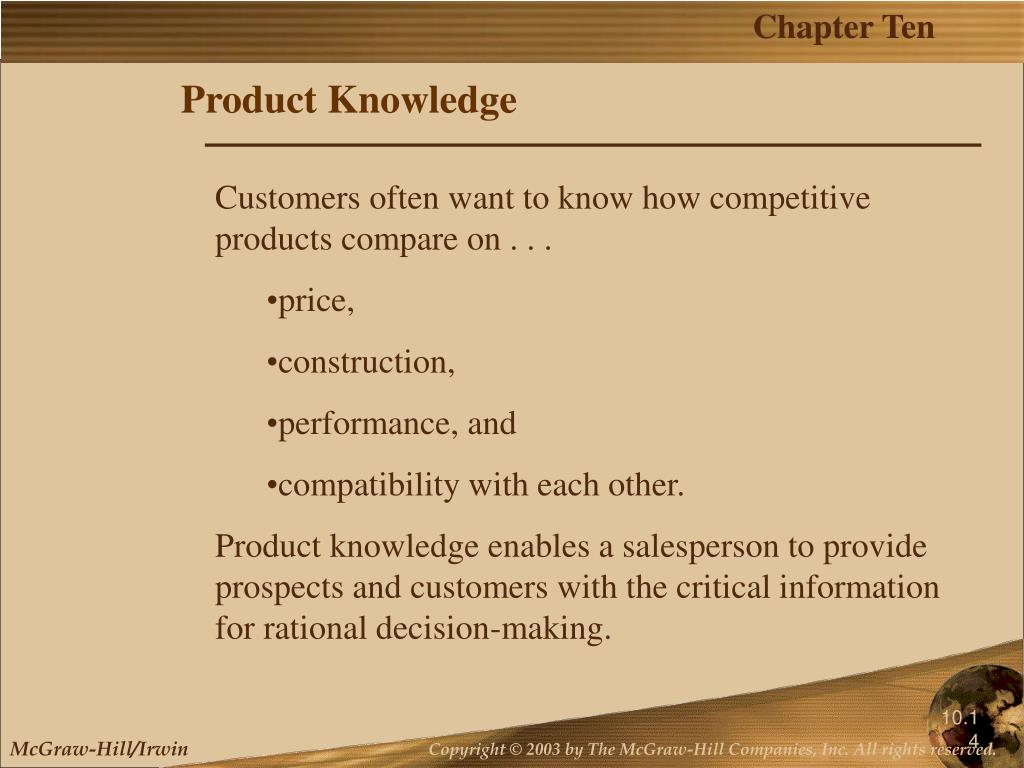 Chapter Ten

Product Knowledge

Customers often want to know how competitive products compare on . . .

•price,

•construction,

•performance, and

•compatibility with each other.

Product knowledge enables a salesperson to provide prospects and customers with the critical information for rational decision-making.

10.14

McGraw-Hill/Irwin

Copyright © 2003 by The McGraw-Hill Companies, Inc. All rights reserved.